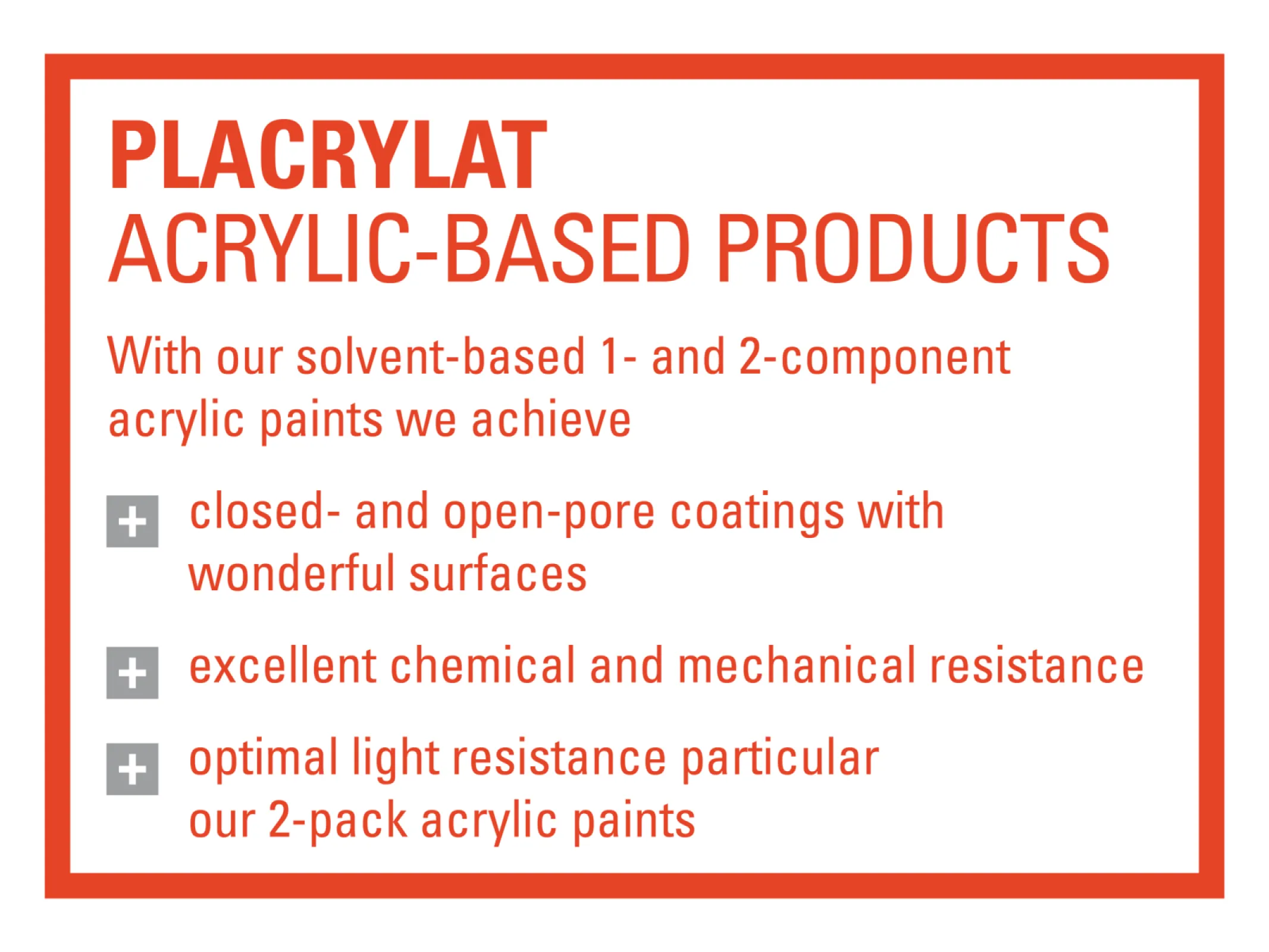 PLACRYLAT
ACRYLIC-BASED PRODUCTS

With our solvent-based 1- and 2-component acrylic paints we achieve

+ closed- and open-pore coatings with wonderful surfaces

+ excellent chemical and mechanical resistance

+ optimal light resistance particular our 2-pack acrylic paints